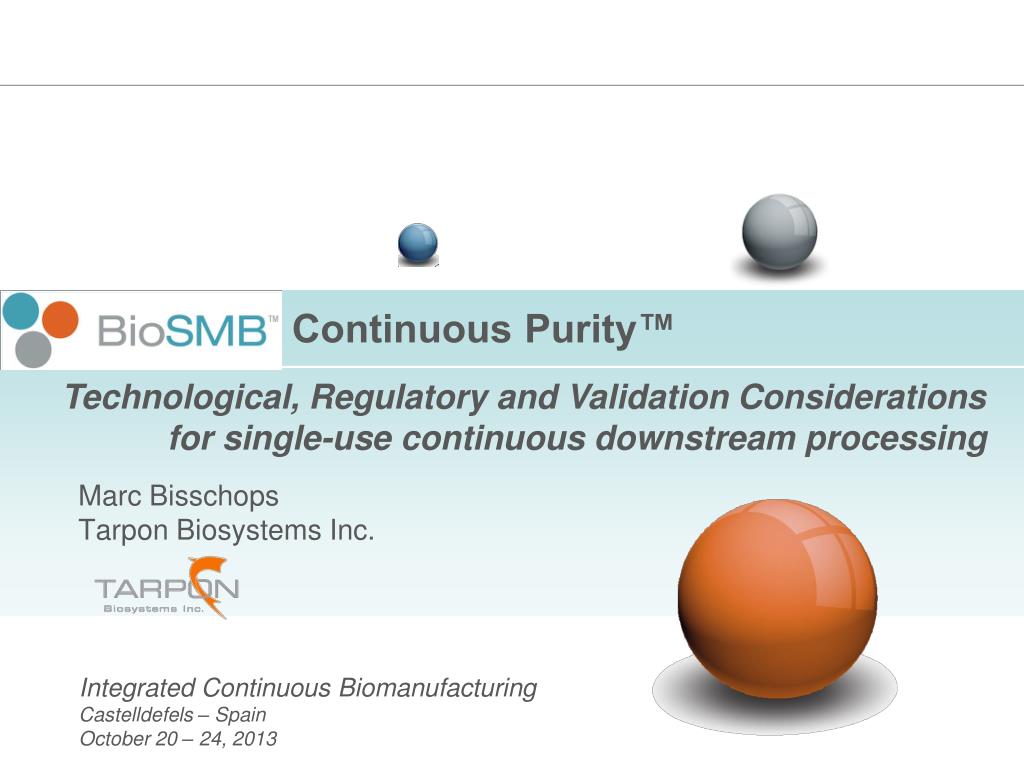 BioSMB™

Continuous Purity™

Technological, Regulatory and Validation Considerations for single-use continuous downstream processing

Marc Bisschops
Tarpon Biosystems Inc.

TARPON
Biosystems Inc.

Integrated Continuous Biomanufacturing
Castelldefels – Spain
October 20 – 24, 2013